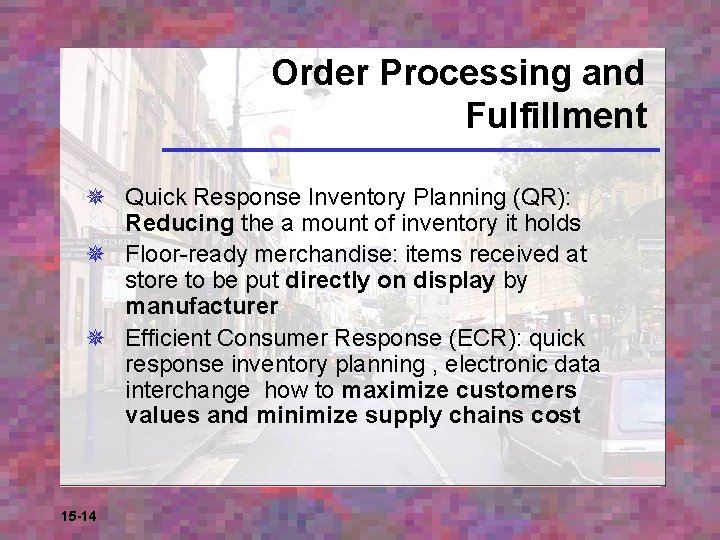 Order Processing and Fulfillment

Quick Response Inventory Planning (QR): Reducing the a mount of inventory it holds

Floor-ready merchandise: items received at store to be put directly on display by manufacturer

Efficient Consumer Response (ECR): quick response inventory planning , electronic data interchange how to maximize customers values and minimize supply chains cost

15-14